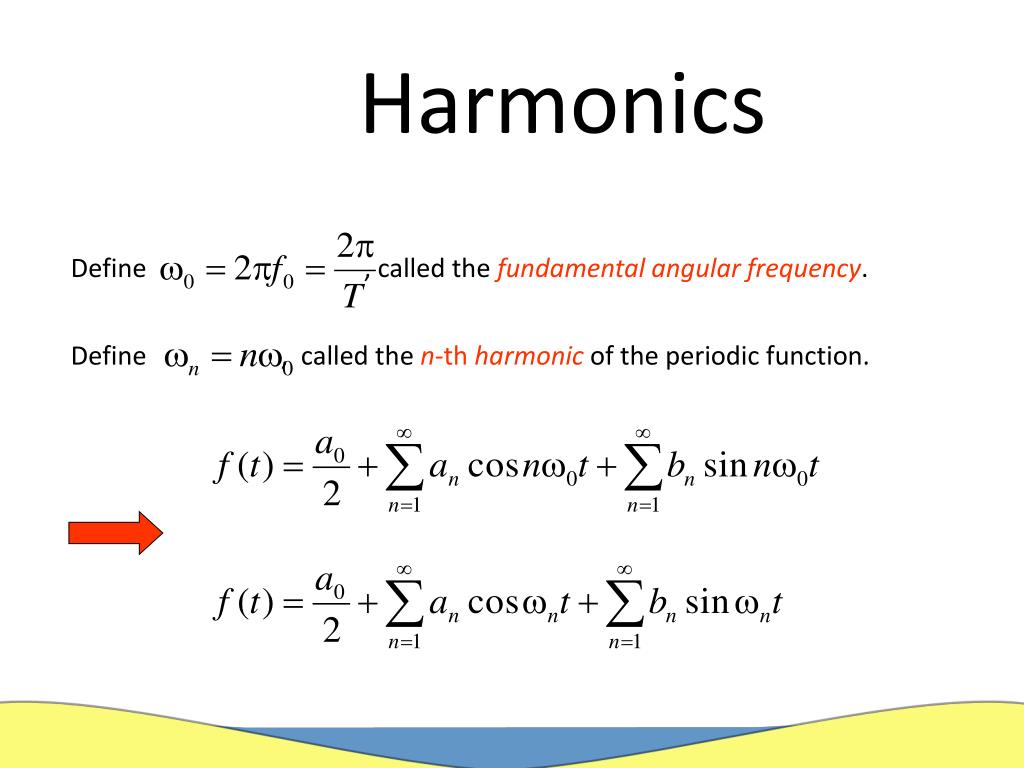 Harmonics

Define $\omega_0 = 2\pi f_0 = \frac{2\pi}{T}$, called the fundamental angular frequency.

Define $\omega_n = n\omega_0$ called the n-th harmonic of the periodic function.

$f(t) = \frac{a_0}{2} + \sum_{n=1}^{\infty} a_n \cos n\omega_0 t + \sum_{n=1}^{\infty} b_n \sin n\omega_0 t$

$f(t) = \frac{a_0}{2} + \sum_{n=1}^{\infty} a_n \cos \omega_n t + \sum_{n=1}^{\infty} b_n \sin \omega_n t$